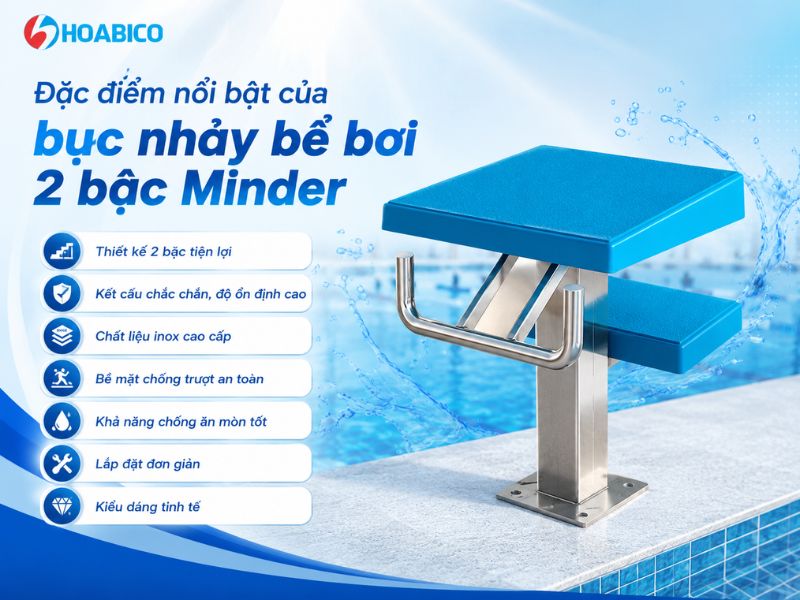 HOABICO

Đặc điểm nổi bật của
bục nhảy bể bơi
2 bậc Minder

Thiết kế 2 bậc tiện lợi

Kết cấu chắc chắn, độ ổn định cao

Chất liệu inox cao cấp

Bề mặt chống trượt an toàn

Khả năng chống ăn mòn tốt

Lắp đặt đơn giản

Kiểu dáng tinh tế